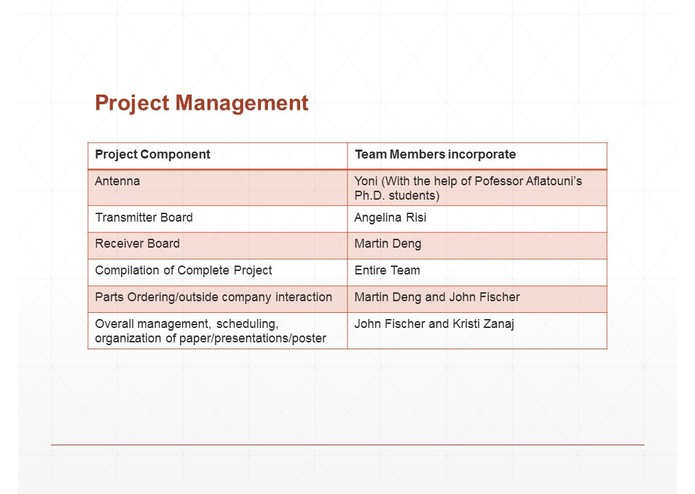 Project Management

| Project Component | Team Members incorporate |
|---|---|
| Antenna | Yoni (With the help of Pofessor Aflatouni's Ph.D. students) |
| Transmitter Board | Angelina Risi |
| Receiver Board | Martin Deng |
| Compilation of Complete Project | Entire Team |
| Parts Ordering/outside company interaction | Martin Deng and John Fischer |
| Overall management, scheduling, organization of paper/presentations/poster | John Fischer and Kristi Zanaj |